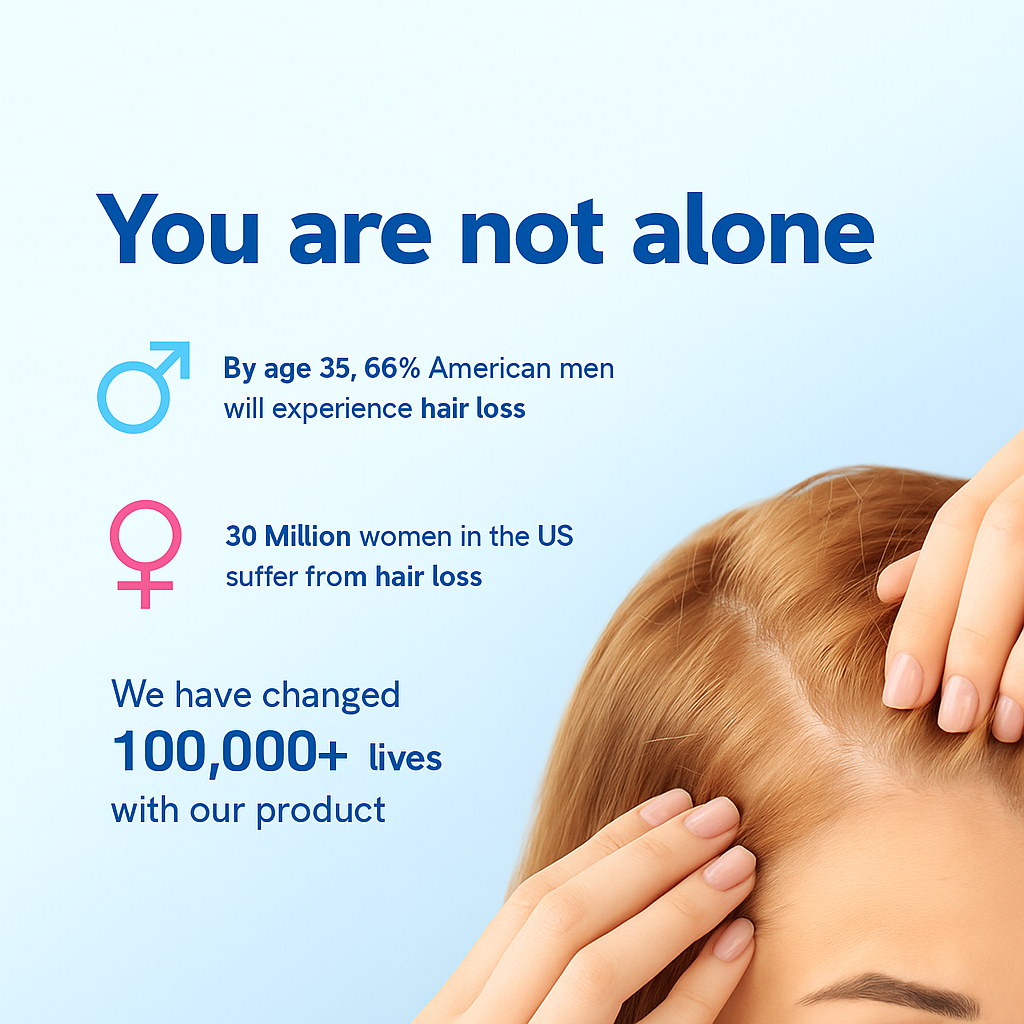 You are not alone

By age 35, 66% American men will experience hair loss

30 Million women in the US suffer from hair loss

We have changed
100,000+ lives
with our product